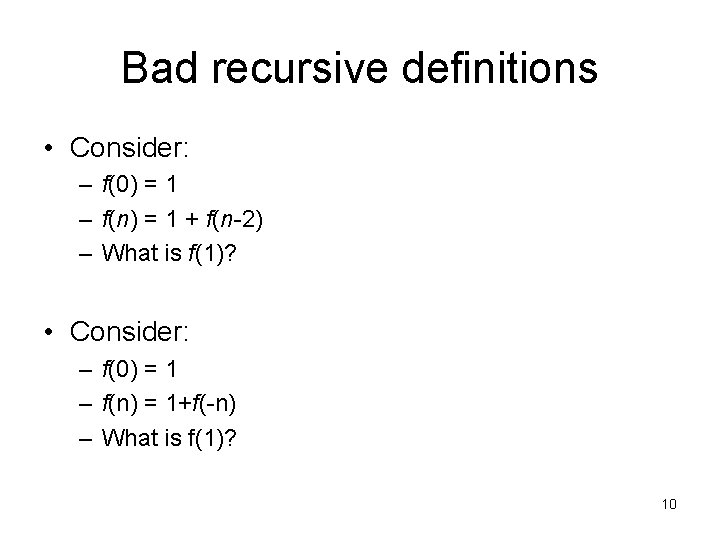 Bad recursive definitions

• Consider:
  – $f(0) = 1$
  – $f(n) = 1 + f(n-2)$
  – What is $f(1)$?

• Consider:
  – $f(0) = 1$
  – $f(n) = 1+f(-n)$
  – What is $f(1)$?

10